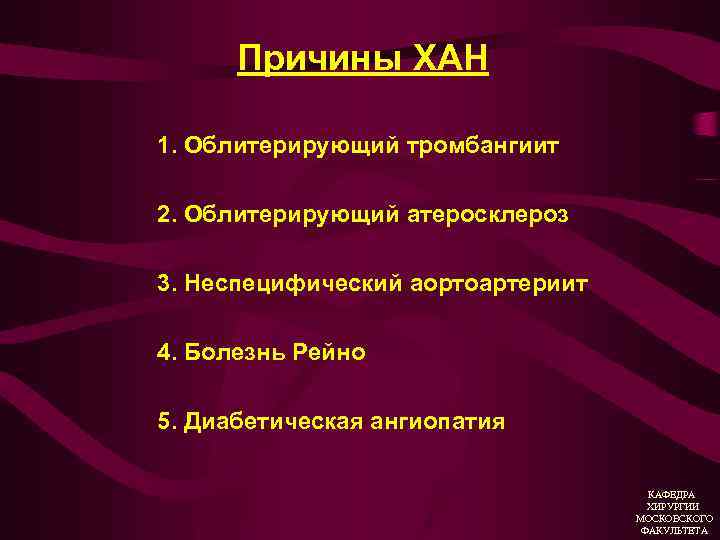 Причины ХАН

1. Облитерирующий тромбангиит

2. Облитерирующий атеросклероз

3. Неспецифический аортоартериит

4. Болезнь Рейно

5. Диабетическая ангиопатия

КАФЕДРА ХИРУРГИИ МОСКОВСКОГО ФАКУЛЬТЕТА